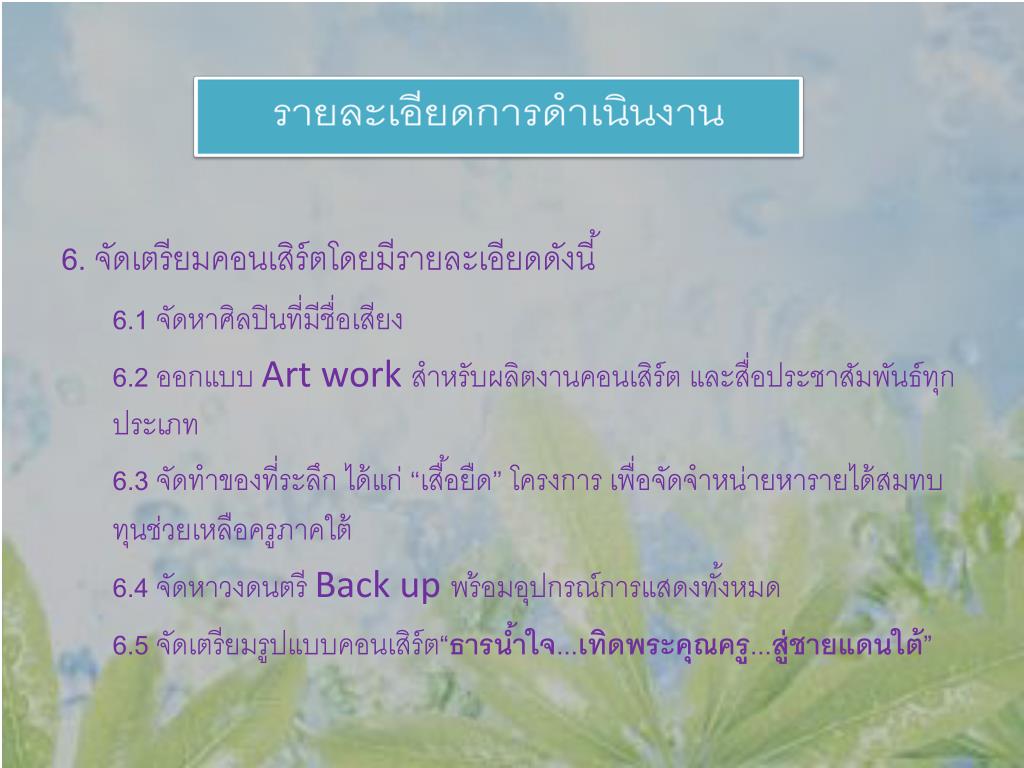 รายละเอียดการดำเนินงาน

6. จัดเตรียมคอนเสิร์ตโดยมีรายละเอียดดังนี้

6.1 จัดหาศิลปินที่มีชื่อเสียง

6.2 ออกแบบ Art work สำหรับผลิตงานคอนเสิร์ต และสื่อประชาสัมพันธ์ทุกประเภท

6.3 จัดทำของที่ระลึก ได้แก่ “เสื้อยืด” โครงการ เพื่อจัดจำหน่ายหารายได้สมทบทุนช่วยเหลือครูภาคใต้

6.4 จัดหาวงดนตรี Back up พร้อมอุปกรณ์การแสดงทั้งหมด

6.5 จัดเตรียมรูปแบบคอนเสิร์ต“ธารน้ำใจ...เทิดพระคุณครู...สู่ชายแดนใต้”